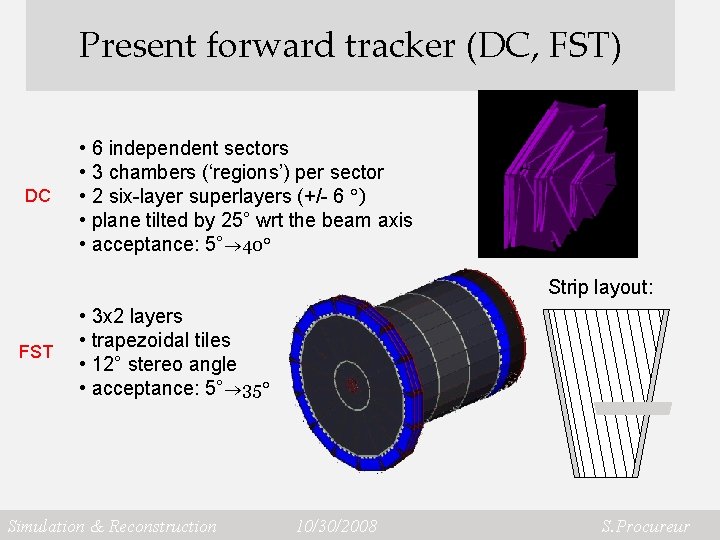 Present forward tracker (DC, FST)

DC

• 6 independent sectors
• 3 chambers ('regions') per sector
• 2 six-layer superlayers (+/- 6 °)
• plane tilted by 25° wrt the beam axis
• acceptance: 5°→40°

FST

• 3x2 layers
• trapezoidal tiles
• 12° stereo angle
• acceptance: 5°→35°

Strip layout:

Simulation & Reconstruction 10/30/2008 S.Procureur